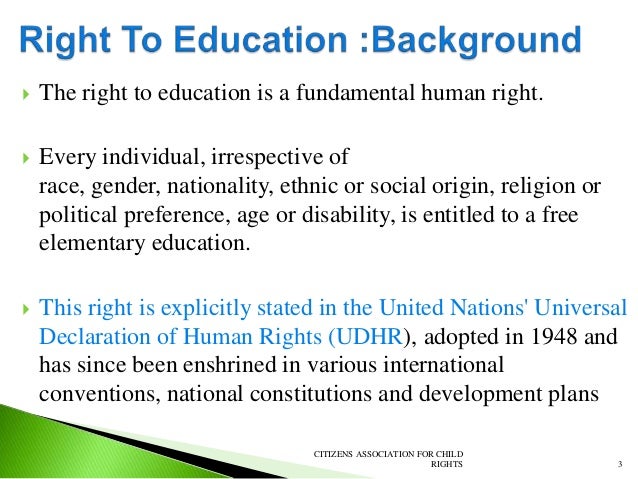 Right To Education :Background

The right to education is a fundamental human right.

Every individual, irrespective of race, gender, nationality, ethnic or social origin, religion or political preference, age or disability, is entitled to a free elementary education.

This right is explicitly stated in the United Nations' Universal Declaration of Human Rights (UDHR), adopted in 1948 and has since been enshrined in various international conventions, national constitutions and development plans

CITIZENS ASSOCIATION FOR CHILD RIGHTS

3